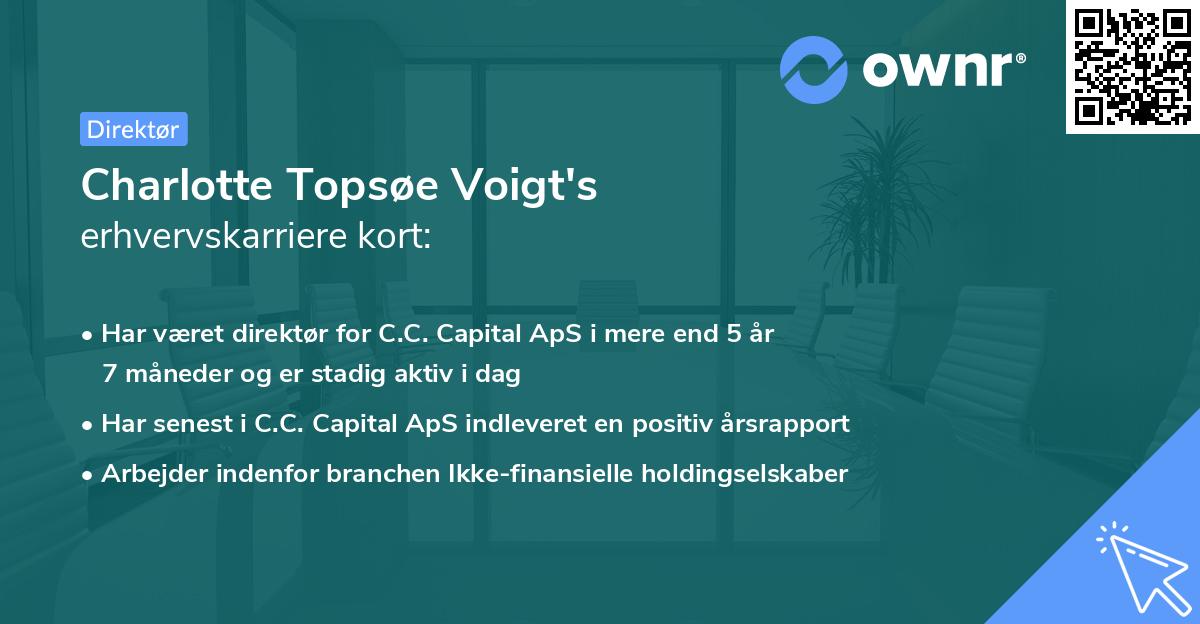 ownr®

Direktør

Charlotte Topsøe Voigt's
erhvervskarriere kort:

• Har været direktør for C.C. Capital ApS i mere end 5 år 7 måneder og er stadig aktiv i dag
• Har senest i C.C. Capital ApS indleveret en positiv årsrapport
• Arbejder indenfor branchen Ikke-finansielle holdingselskaber